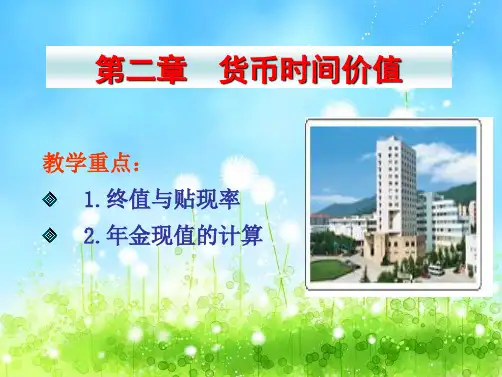 第二章　货币时间价值

教学重点：

1. 终值与贴现率

2. 年金现值的计算